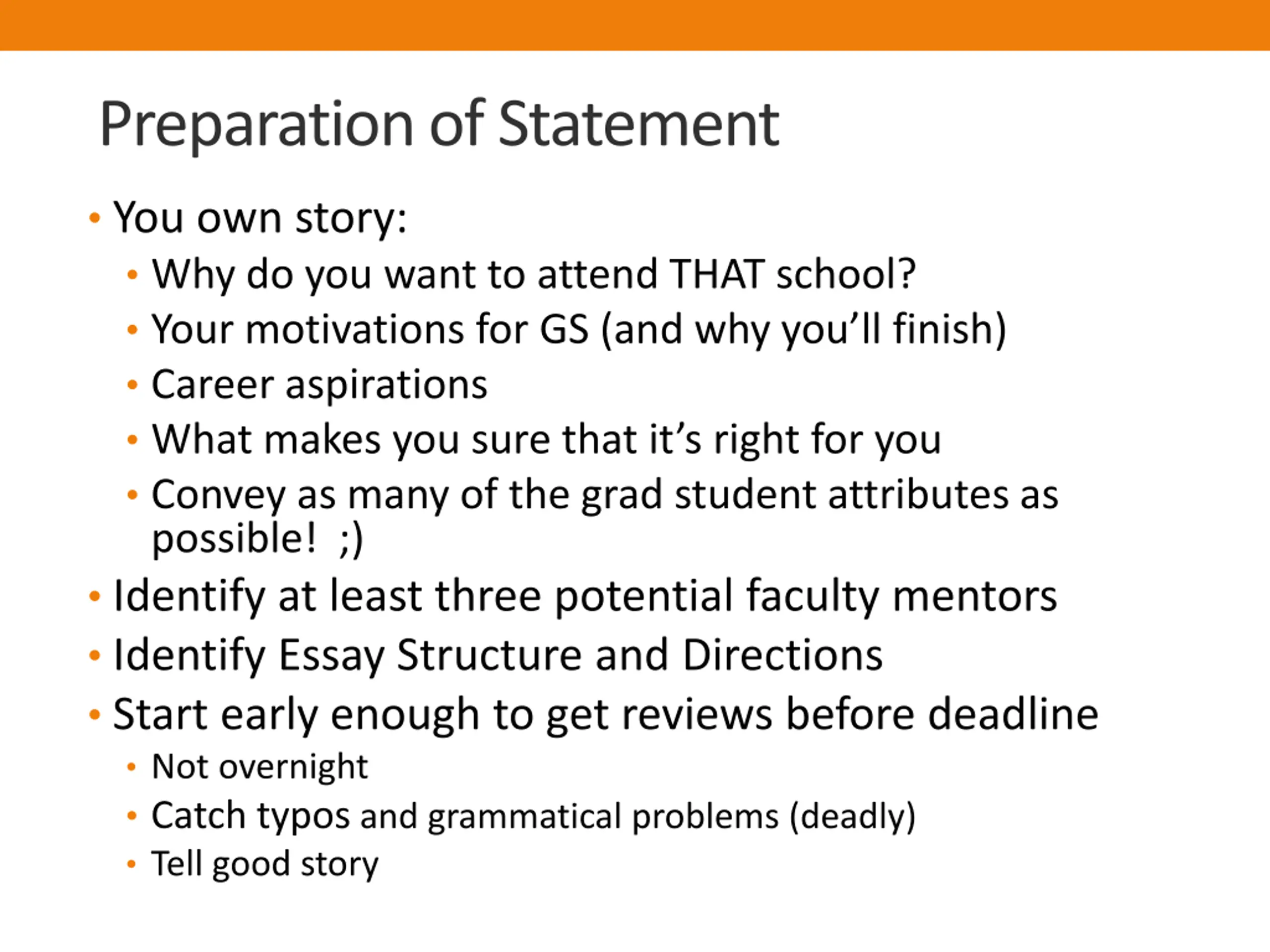 Preparation of Statement

• You own story:
  • Why do you want to attend THAT school?
  • Your motivations for GS (and why you'll finish)
  • Career aspirations
  • What makes you sure that it's right for you
  • Convey as many of the grad student attributes as possible! ;)
• Identify at least three potential faculty mentors
• Identify Essay Structure and Directions
• Start early enough to get reviews before deadline
  • Not overnight
  • Catch typos and grammatical problems (deadly)
  • Tell good story